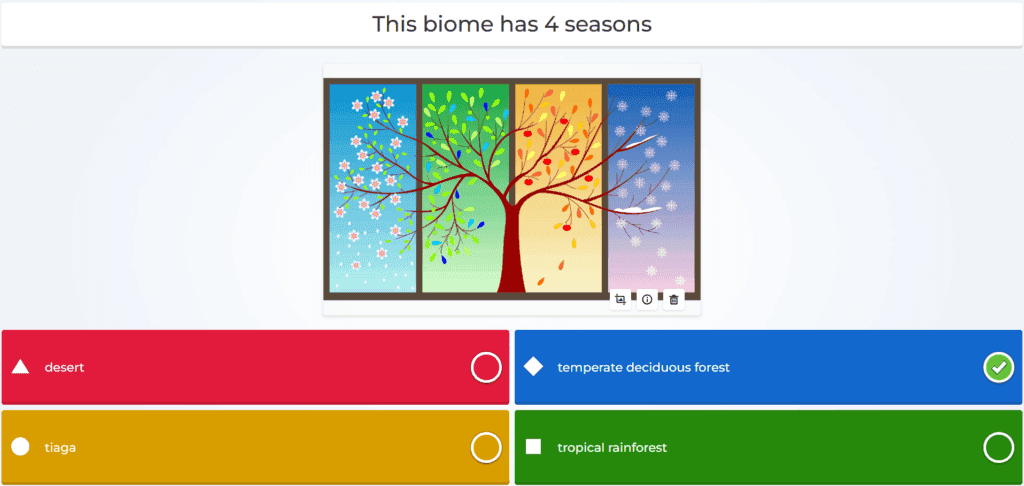 This biome has 4 seasons

desert

temperate deciduous forest

tiaga

tropical rainforest